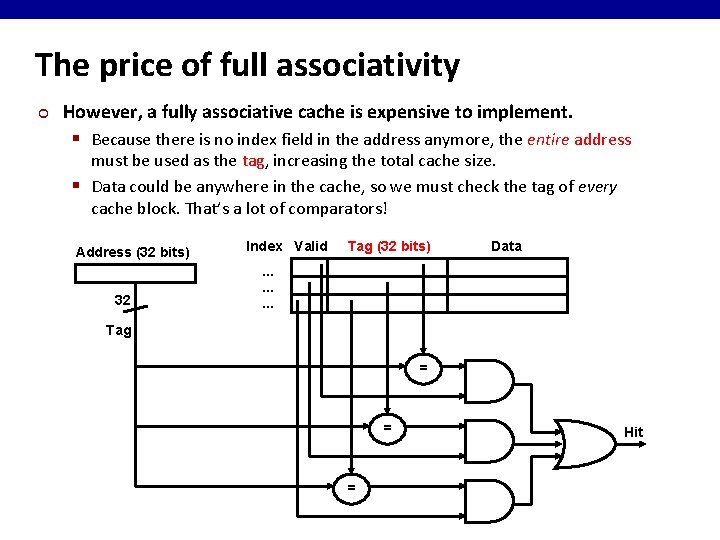 The price of full associativity

However, a fully associative cache is expensive to implement.

Because there is no index field in the address anymore, the entire address must be used as the tag, increasing the total cache size.

Data could be anywhere in the cache, so we must check the tag of every cache block. That's a lot of comparators!

Address (32 bits)

32

Tag

Index Valid Tag (32 bits) Data

...
...
...

=

=

=

Hit